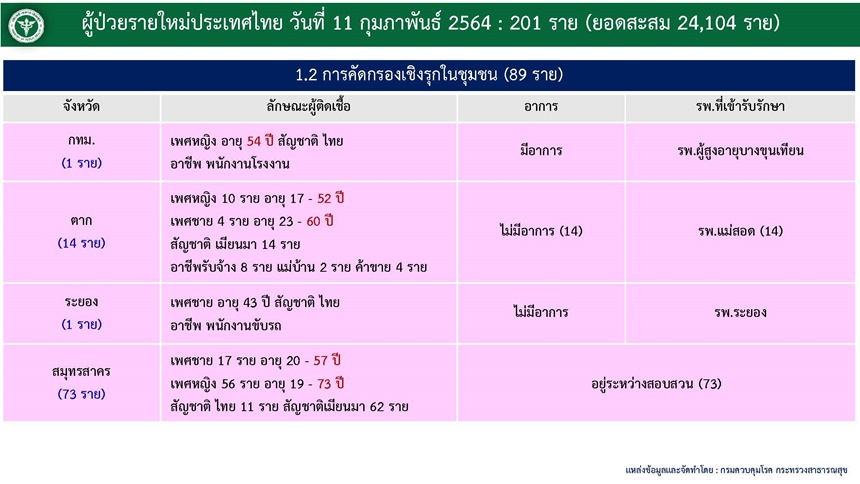 ผู้ป่วยรายใหม่ประเทศไทย วันที่ 11 กุมภาพันธ์ 2564 : 201 ราย (ยอดสะสม 24,104 ราย)

1.2 การคัดกรองเชิงรุกในชุมชน (89 ราย)

| จังหวัด | ลักษณะผู้ติดเชื้อ | อาการ | รพ.ที่เข้ารับรักษา |
|---|---|---|---|
| กทม. (1 ราย) | เพศหญิง อายุ 54 ปี สัญชาติ ไทย อาชีพ พนักงานโรงงาน | มีอาการ | รพ.ผู้สูงอายุบางขุนเทียน |
| ตาก (14 ราย) | เพศหญิง 10 ราย อายุ 17 - 52 ปี เพศชาย 4 ราย อายุ 23 - 60 ปี สัญชาติ เมียนมา 14 ราย อาชีพรับจ้าง 8 ราย แม่บ้าน 2 ราย ค้าขาย 4 ราย | ไม่มีอาการ (14) | รพ.แม่สอด (14) |
| ระยอง (1 ราย) | เพศชาย อายุ 43 ปี สัญชาติ ไทย อาชีพ พนักงานขับรถ | ไม่มีอาการ | รพ.ระยอง |
| สมุทรสาคร (73 ราย) | เพศชาย 17 ราย อายุ 20 - 57 ปี เพศหญิง 56 ราย อายุ 19 - 73 ปี สัญชาติ ไทย 11 ราย สัญชาติเมียนมา 62 ราย | อยู่ระหว่างสอบสวน (73) | |

แหล่งข้อมูลและจัดทำโดย : กรมควบคุมโรค กระทรวงสาธารณสุข